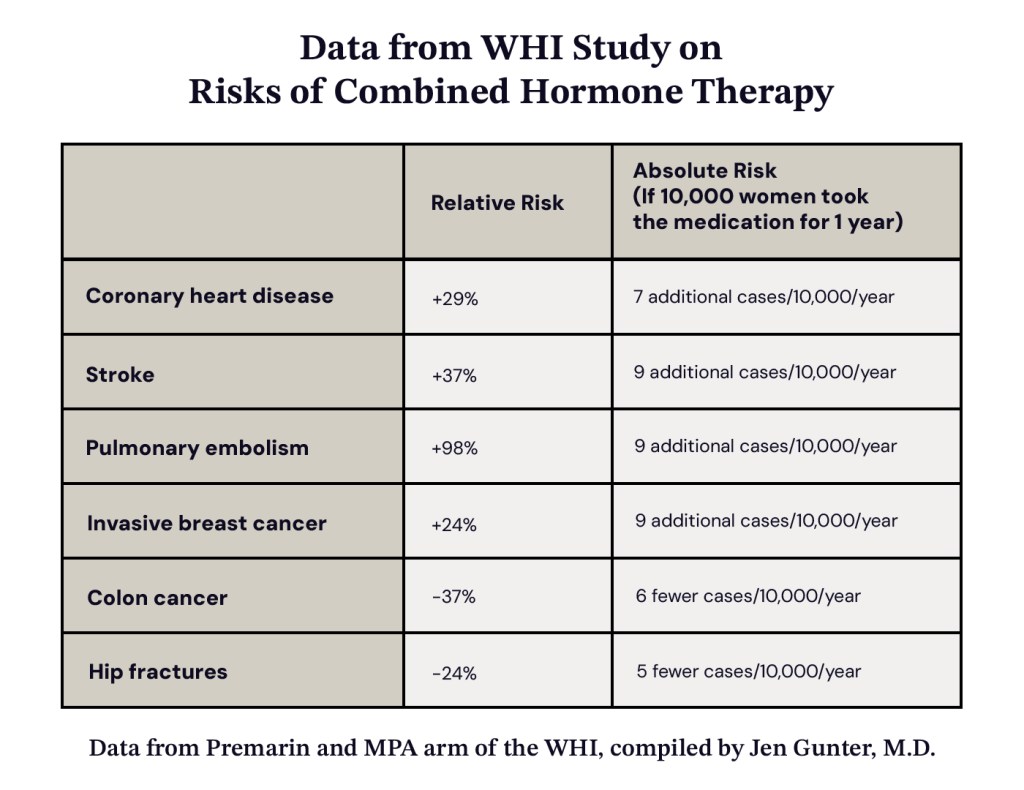 Data from WHI Study on
Risks of Combined Hormone Therapy

| | Relative Risk | Absolute Risk (If 10,000 women took the medication for 1 year) |
|---|---|---|
| Coronary heart disease | +29% | 7 additional cases/10,000/year |
| Stroke | +37% | 9 additional cases/10,000/year |
| Pulmonary embolism | +98% | 9 additional cases/10,000/year |
| Invasive breast cancer | +24% | 9 additional cases/10,000/year |
| Colon cancer | -37% | 6 fewer cases/10,000/year |
| Hip fractures | -24% | 5 fewer cases/10,000/year |

Data from Premarin and MPA arm of the WHI, compiled by Jen Gunter, M.D.